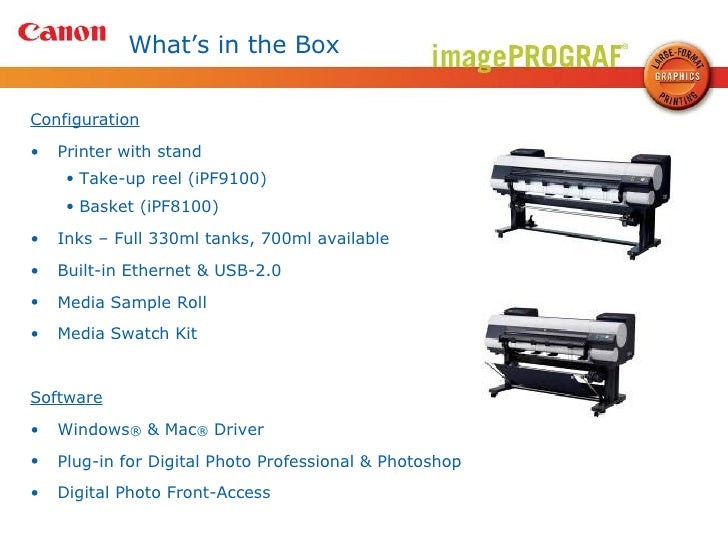 Canon

What's in the Box

imagePROGRAF®

LARGE-FORMAT GRAPHICS PRINTING

Configuration

• Printer with stand
  • Take-up reel (iPF9100)
  • Basket (iPF8100)
• Inks – Full 330ml tanks, 700ml available
• Built-in Ethernet & USB-2.0
• Media Sample Roll
• Media Swatch Kit

Software

• Windows® & Mac® Driver
• Plug-in for Digital Photo Professional & Photoshop
• Digital Photo Front-Access